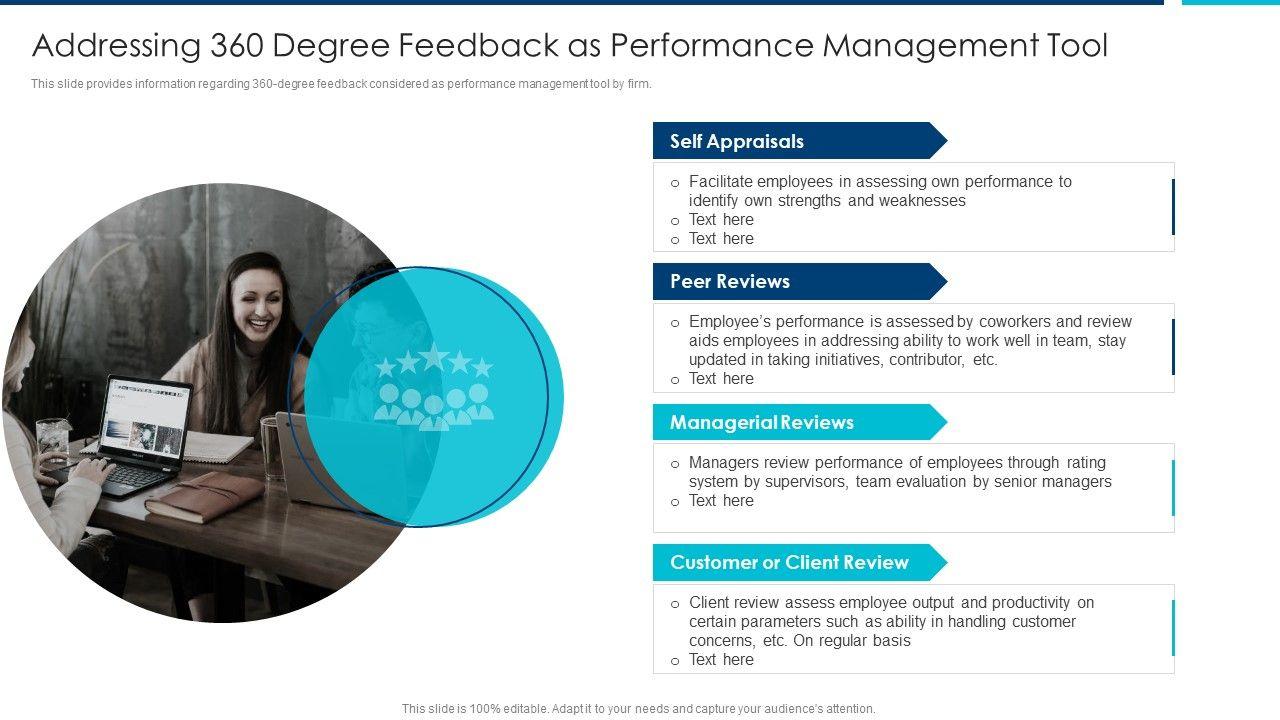 Addressing 360 Degree Feedback as Performance Management Tool

This slide provides information regarding 360-degree feedback considered as performance management tool by firm.

Self Appraisals

o Facilitate employees in assessing own performance to identify own strengths and weaknesses
o Text here
o Text here

Peer Reviews

o Employee's performance is assessed by coworkers and review aids employees in addressing ability to work well in team, stay updated in taking initiatives, contributor, etc.
o Text here

Managerial Reviews

o Managers review performance of employees through rating system by supervisors, team evaluation by senior managers
o Text here

Customer or Client Review

o Client review assess employee output and productivity on certain parameters such as ability in handling customer concerns, etc. On regular basis
o Text here

This slide is 100% editable. Adapt it to your needs and capture your audience's attention.